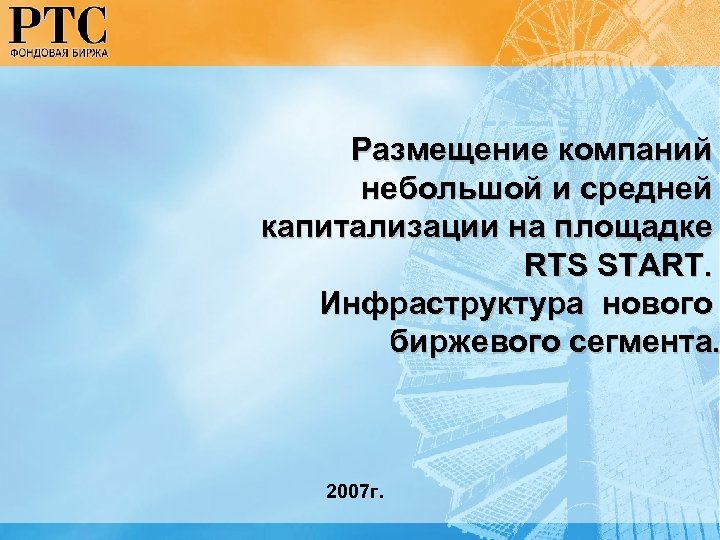 РТС
ФОНДОВАЯ БИРЖА

Размещение компаний небольшой и средней капитализации на площадке RTS START. Инфраструктура нового биржевого сегмента.

2007г.